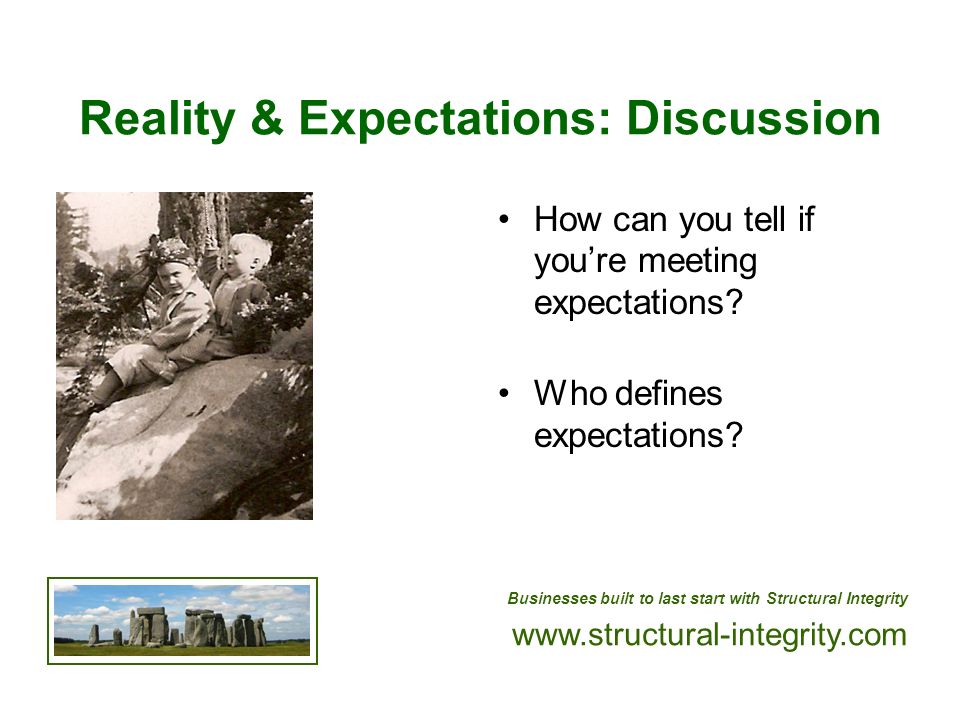 Reality & Expectations: Discussion

• How can you tell if you're meeting expectations?

• Who defines expectations?

Businesses built to last start with Structural Integrity

www.structural-integrity.com